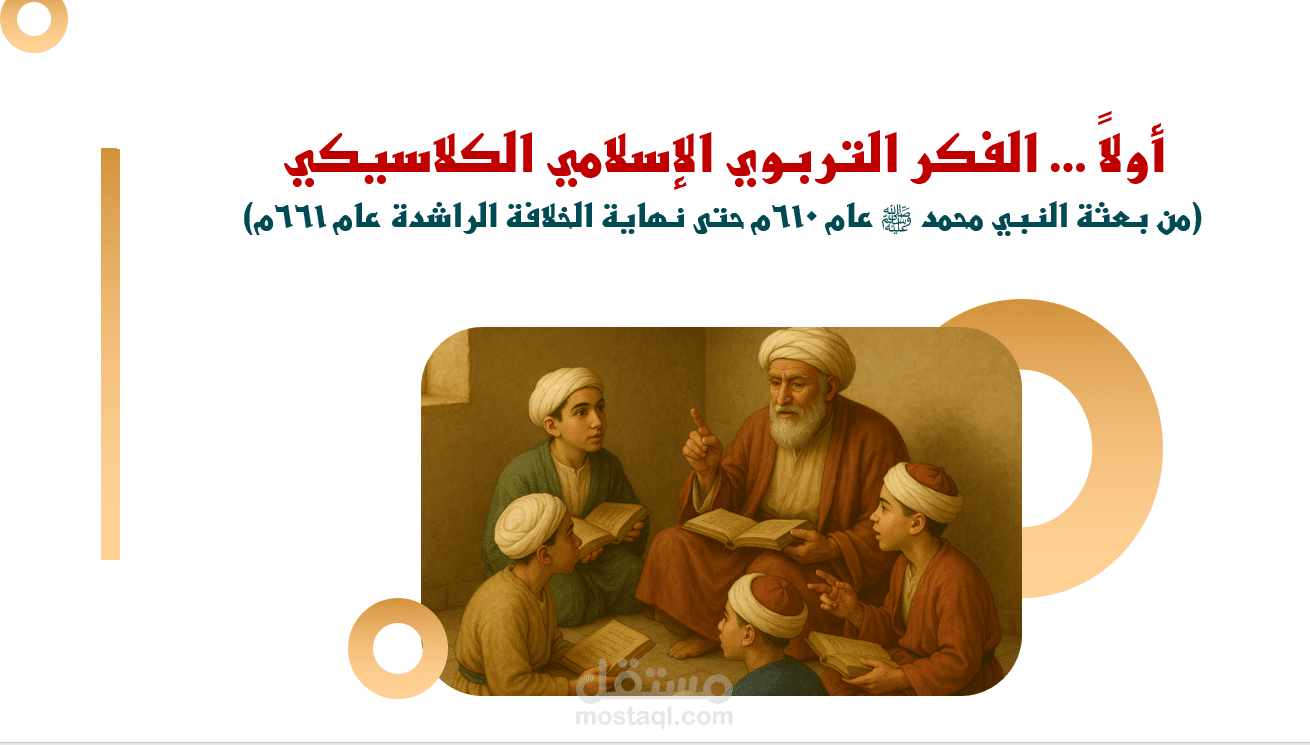 أولاً ... الفكر التربوي الإسلامي الكلاسيكي

(من بعثة النبي محمد ﷺ عام ٦١٠م حتى نهاية الخلافة الراشدة عام ٦٦١م)

مستقل
mostaql.com